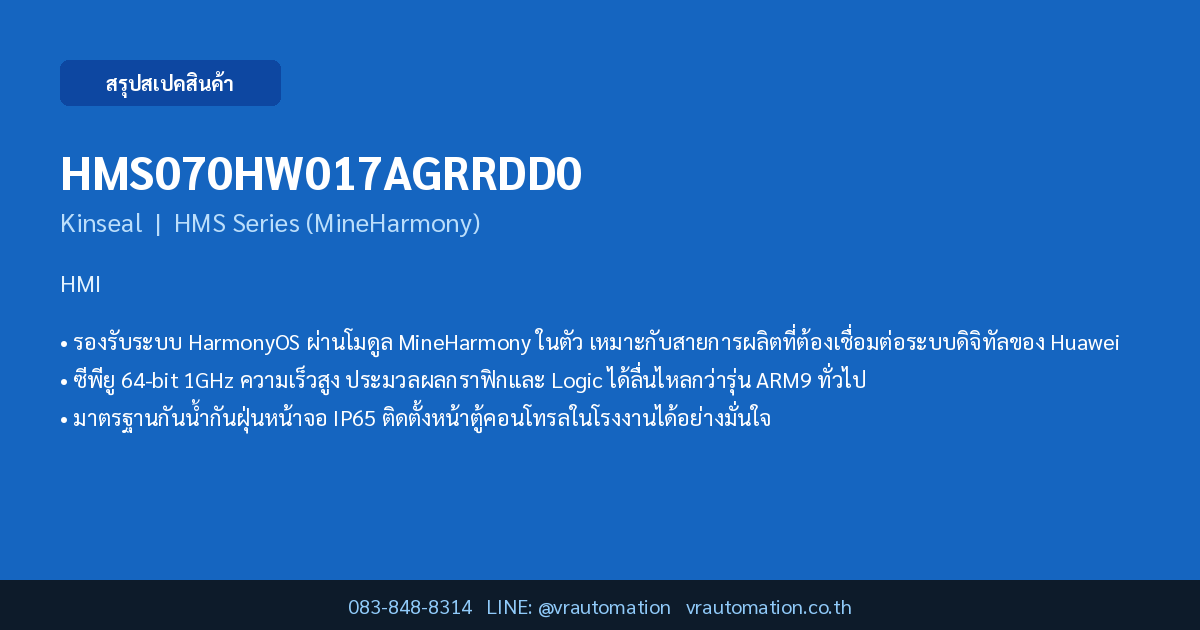 สรุปสเปคสินค้า

HMS070HW017AGRRDD0

Kinseal | HMS Series (MineHarmony)

HMI

• รองรับระบบ HarmonyOS ผ่านโมดูล MineHarmony ในตัว เหมาะกับสายการผลิตที่ต้องเชื่อมต่อระบบดิจิทัลของ Huawei
• ซีพียู 64-bit 1GHz ความเร็วสูง ประมวลผลกราฟิกและ Logic ได้ลื่นไหลกว่ารุ่น ARM9 ทั่วไป
• มาตรฐานกันน้ำกันฝุ่นหน้าจอ IP65 ติดตั้งหน้าตู้คอนโทรลในโรงงานได้อย่างมั่นใจ

083-848-8314 LINE: @vrautomation vrautomation.co.th